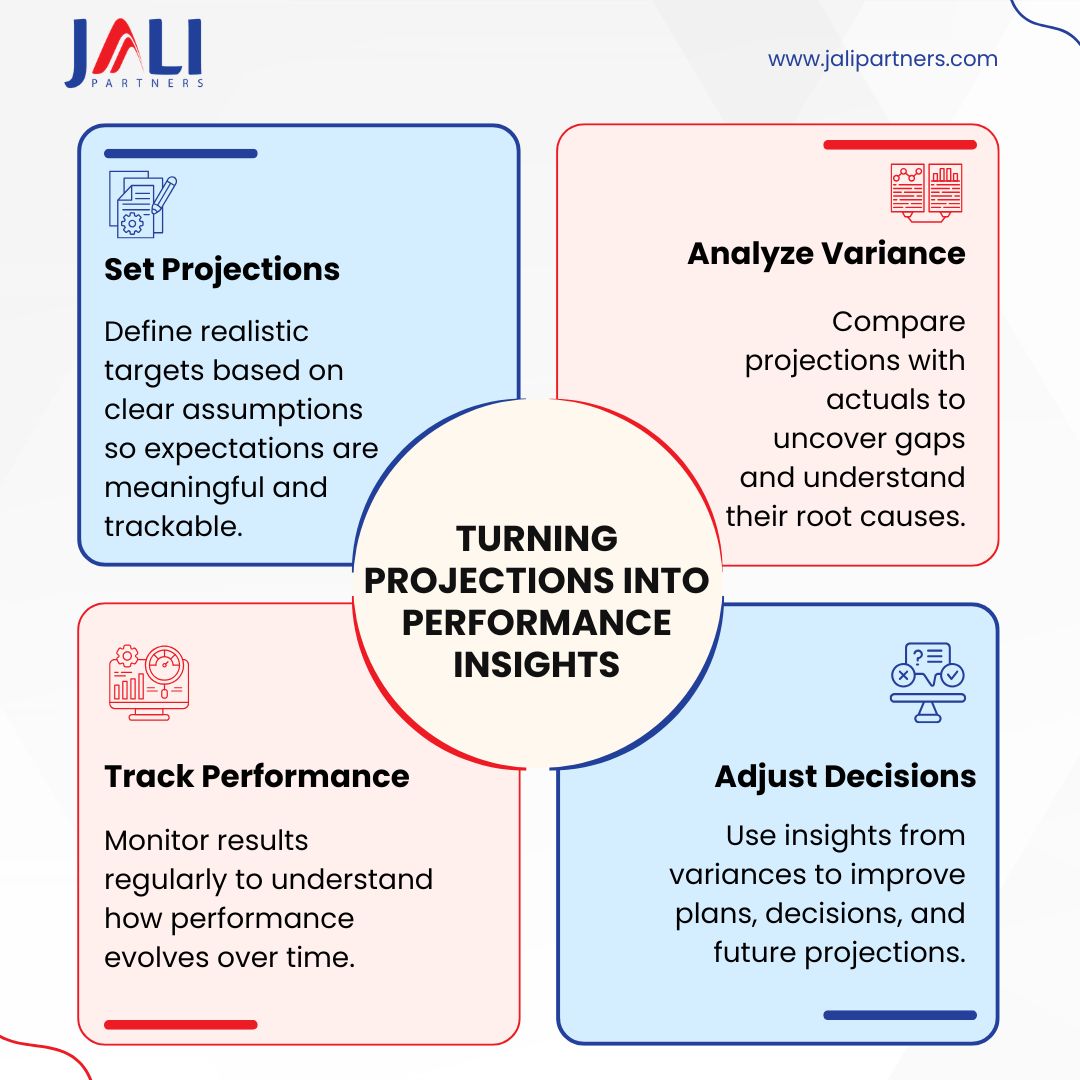 JALI
PARTNERS

www.jalipartners.com

Set Projections

Define realistic targets based on clear assumptions so expectations are meaningful and trackable.

Analyze Variance

Compare projections with actuals to uncover gaps and understand their root causes.

TURNING PROJECTIONS INTO PERFORMANCE INSIGHTS

Track Performance

Monitor results regularly to understand how performance evolves over time.

Adjust Decisions

Use insights from variances to improve plans, decisions, and future projections.